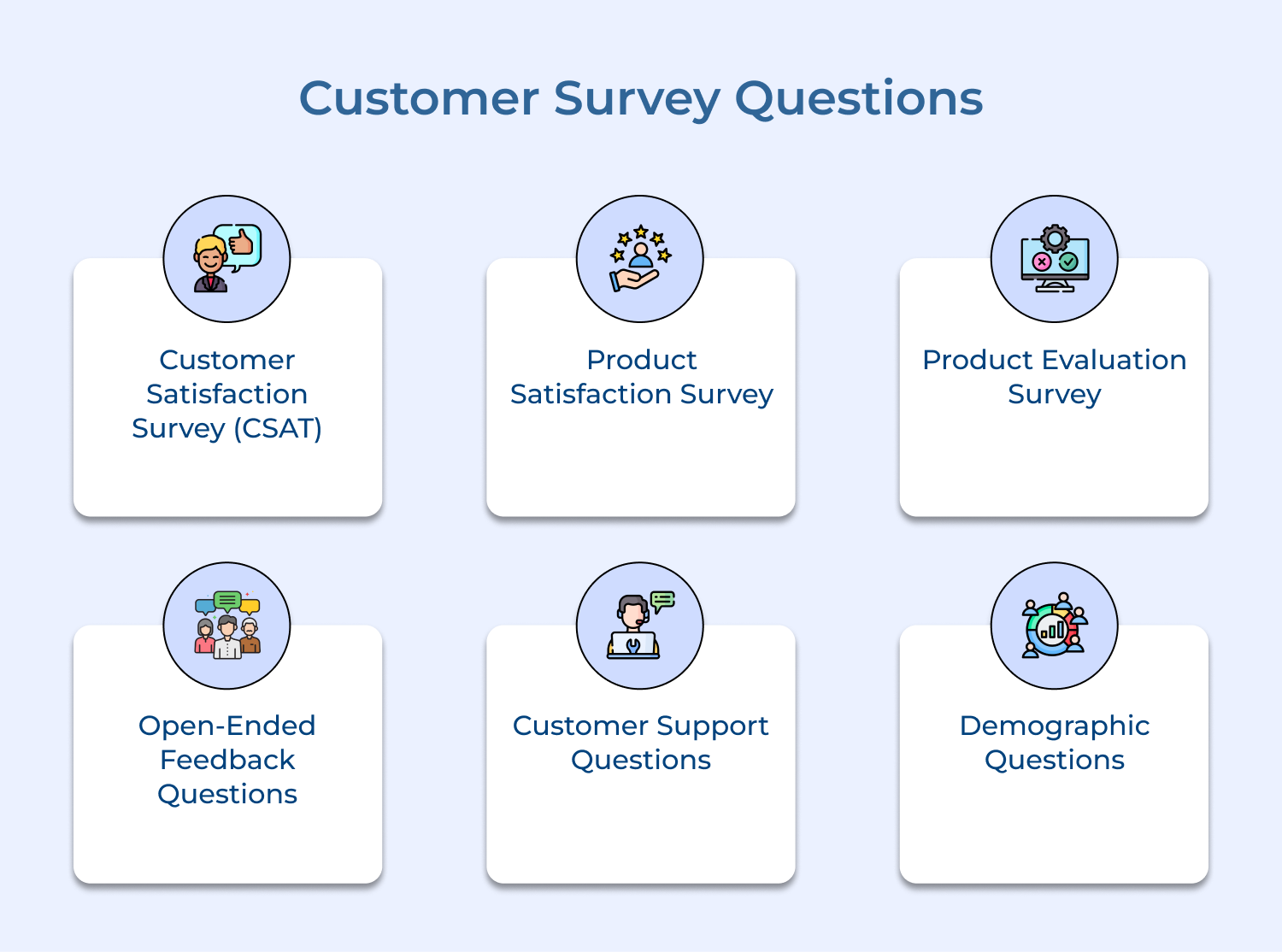 Customer Survey Questions

Customer Satisfaction Survey (CSAT)

Product Satisfaction Survey

Product Evaluation Survey

Open-Ended Feedback Questions

Customer Support Questions

Demographic Questions